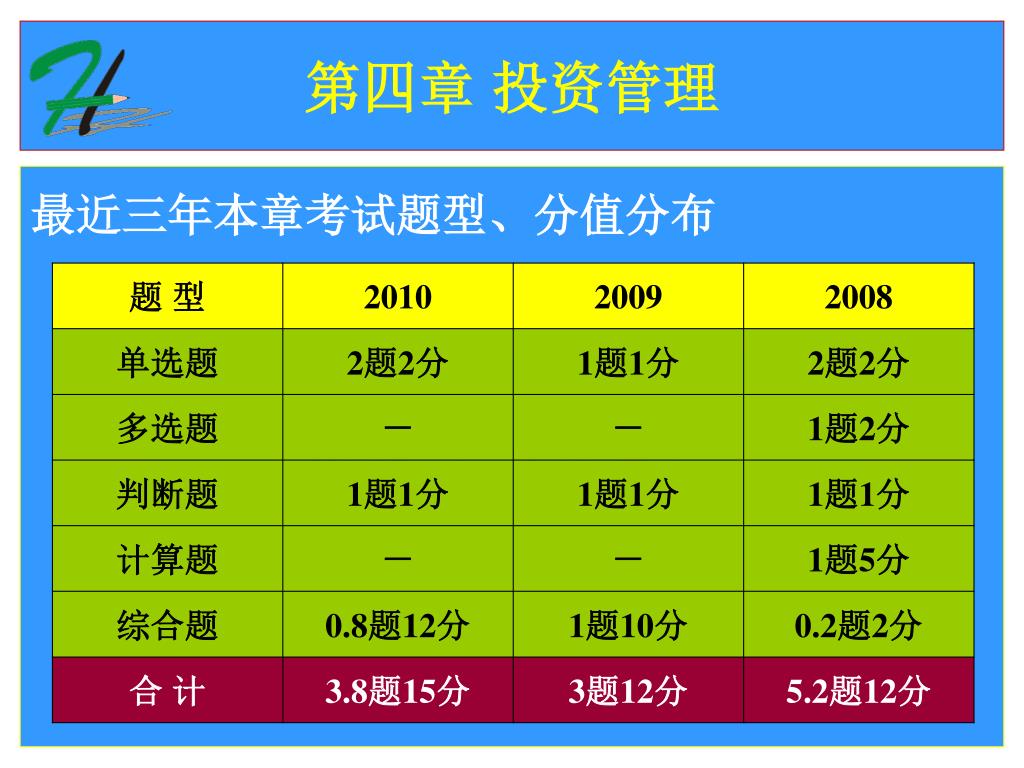 第四章 投资管理

最近三年本章考试题型、分值分布

| 题 型 | 2010 | 2009 | 2008 |
|---|---|---|---|
| 单选题 | 2题2分 | 1题1分 | 2题2分 |
| 多选题 | — | — | 1题2分 |
| 判断题 | 1题1分 | 1题1分 | 1题1分 |
| 计算题 | — | — | 1题5分 |
| 综合题 | 0.8题12分 | 1题10分 | 0.2题2分 |
| 合 计 | 3.8题15分 | 3题12分 | 5.2题12分 |